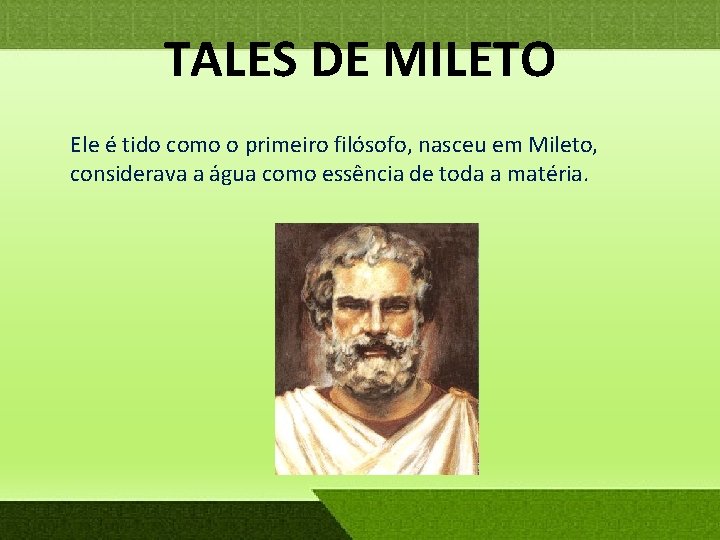 TALES DE MILETO

Ele é tido como o primeiro filósofo, nasceu em Mileto, considerava a água como essência de toda a matéria.